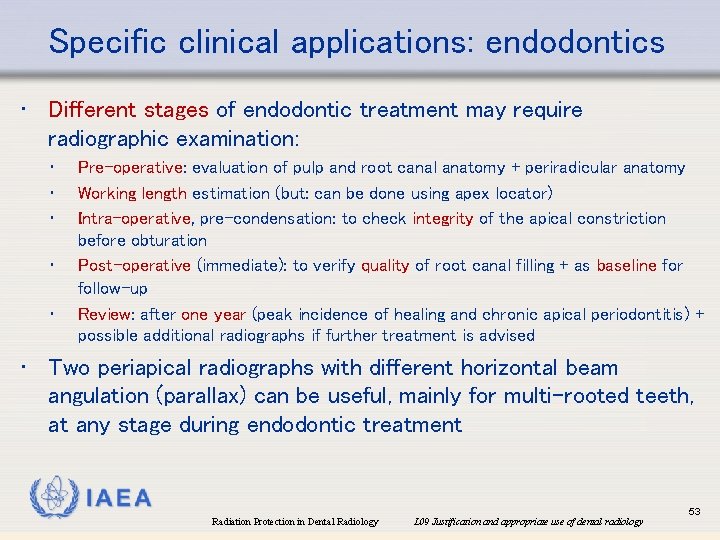 Specific clinical applications: endodontics

• Different stages of endodontic treatment may require radiographic examination:
  • Pre-operative: evaluation of pulp and root canal anatomy + periradicular anatomy
  • Working length estimation (but: can be done using apex locator)
  • Intra-operative, pre-condensation: to check integrity of the apical constriction before obturation
  • Post-operative (immediate): to verify quality of root canal filling + as baseline for follow-up
  • Review: after one year (peak incidence of healing and chronic apical periodontitis) + possible additional radiographs if further treatment is advised

• Two periapical radiographs with different horizontal beam angulation (parallax) can be useful, mainly for multi-rooted teeth, at any stage during endodontic treatment

IAEA

Radiation Protection in Dental Radiology

L09 Justification and appropriate use of dental radiology

53